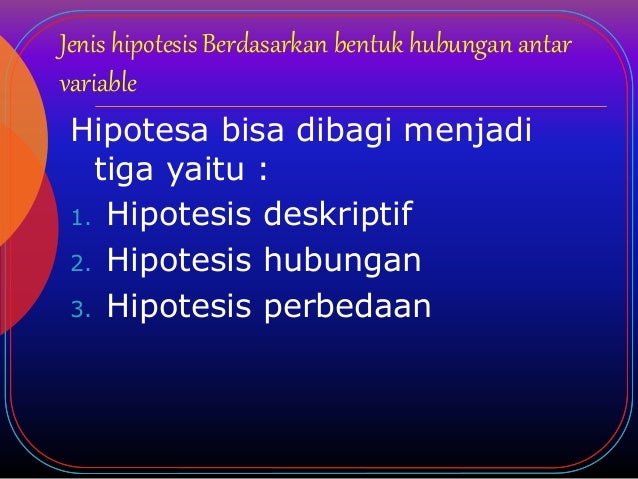 Jenis hipotesis Berdasarkan bentuk hubungan antar variable

Hipotesa bisa dibagi menjadi tiga yaitu :

1. Hipotesis deskriptif
2. Hipotesis hubungan
3. Hipotesis perbedaan